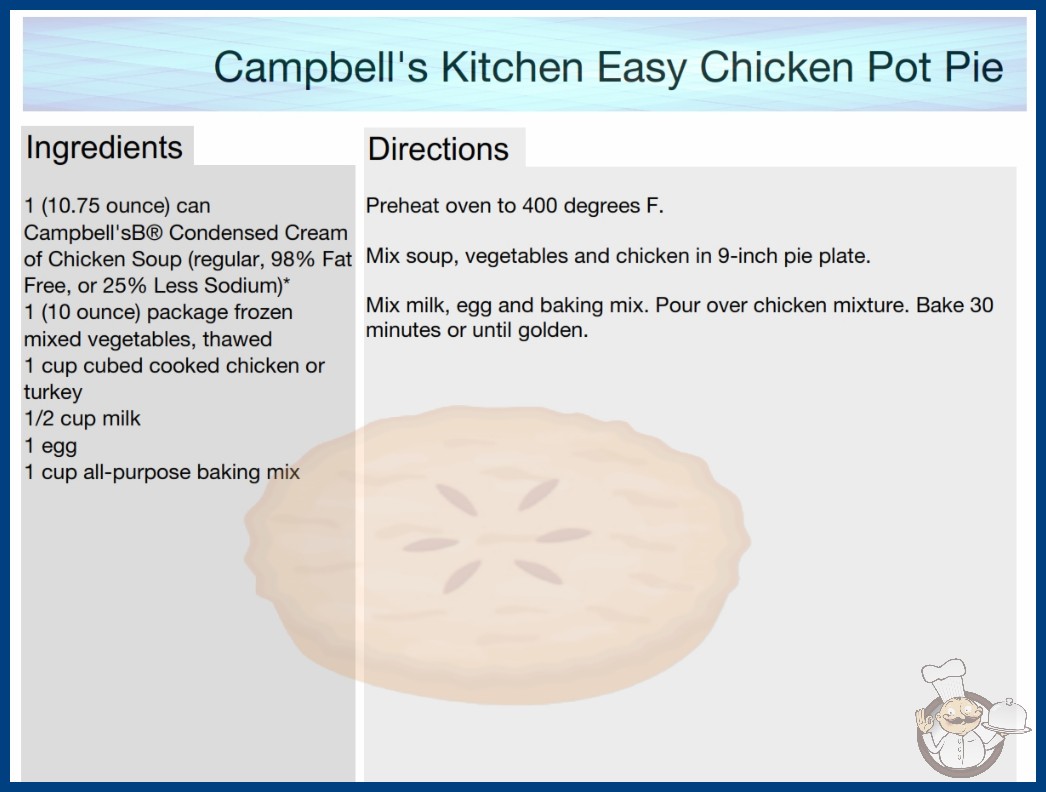 Campbell's Kitchen Easy Chicken Pot Pie

Ingredients

1 (10.75 ounce) can Campbell'sB® Condensed Cream of Chicken Soup (regular, 98% Fat Free, or 25% Less Sodium)*
1 (10 ounce) package frozen mixed vegetables, thawed
1 cup cubed cooked chicken or turkey
1/2 cup milk
1 egg
1 cup all-purpose baking mix

Directions

Preheat oven to 400 degrees F.

Mix soup, vegetables and chicken in 9-inch pie plate.

Mix milk, egg and baking mix. Pour over chicken mixture. Bake 30 minutes or until golden.